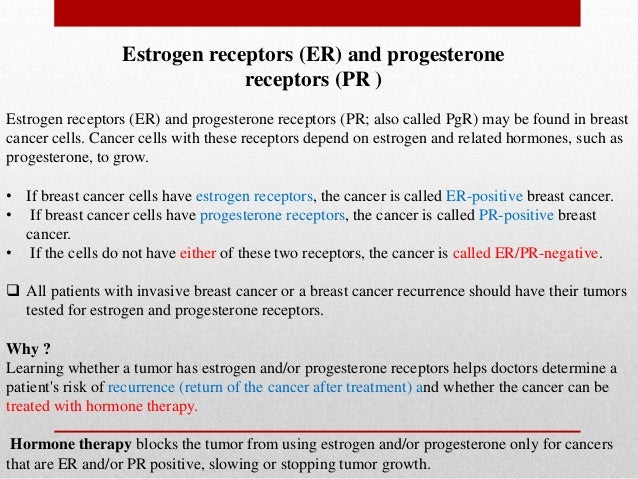 Estrogen receptors (ER) and progesterone receptors (PR )

Estrogen receptors (ER) and progesterone receptors (PR; also called PgR) may be found in breast cancer cells. Cancer cells with these receptors depend on estrogen and related hormones, such as progesterone, to grow.

• If breast cancer cells have estrogen receptors, the cancer is called ER-positive breast cancer.
• If breast cancer cells have progesterone receptors, the cancer is called PR-positive breast cancer.
• If the cells do not have either of these two receptors, the cancer is called ER/PR-negative.

❑ All patients with invasive breast cancer or a breast cancer recurrence should have their tumors tested for estrogen and progesterone receptors.

Why ?
Learning whether a tumor has estrogen and/or progesterone receptors helps doctors determine a patient's risk of recurrence (return of the cancer after treatment) and whether the cancer can be treated with hormone therapy.

Hormone therapy blocks the tumor from using estrogen and/or progesterone only for cancers that are ER and/or PR positive, slowing or stopping tumor growth.